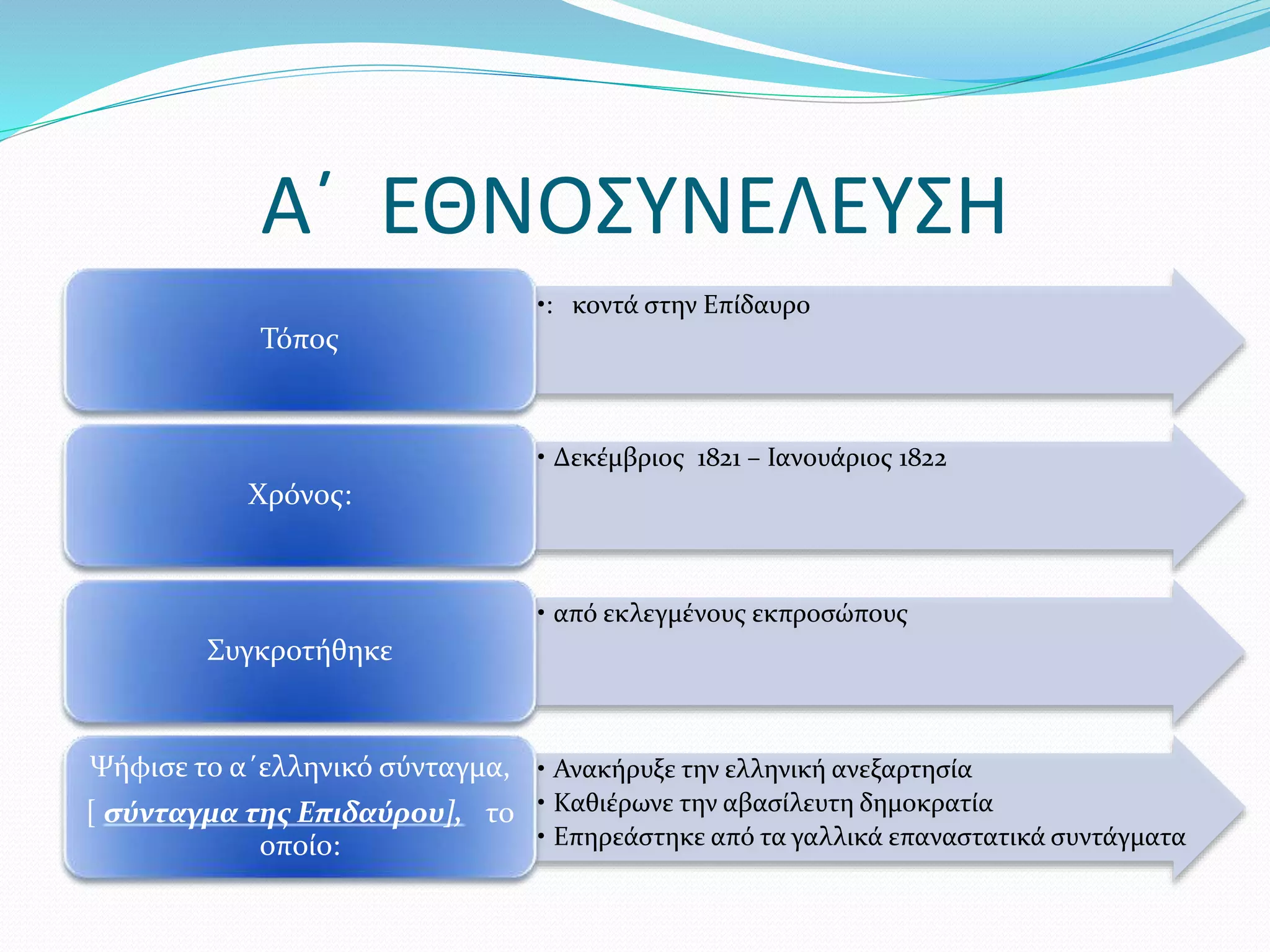 Α΄ ΕΘΝΟΣΥΝΕΛΕΥΣΗ

Τόπος

•: κοντά στην Επίδαυρο

Χρόνος:

• Δεκέμβριος 1821 – Ιανουάριος 1822

Συγκροτήθηκε

• από εκλεγμένους εκπροσώπους

Ψήφισε το α΄ελληνικό σύνταγμα, [ σύνταγμα της Επιδαύρου], το οποίο:

• Ανακήρυξε την ελληνική ανεξαρτησία
• Καθιέρωνε την αβασίλευτη δημοκρατία
• Επηρεάστηκε από τα γαλλικά επαναστατικά συντάγματα